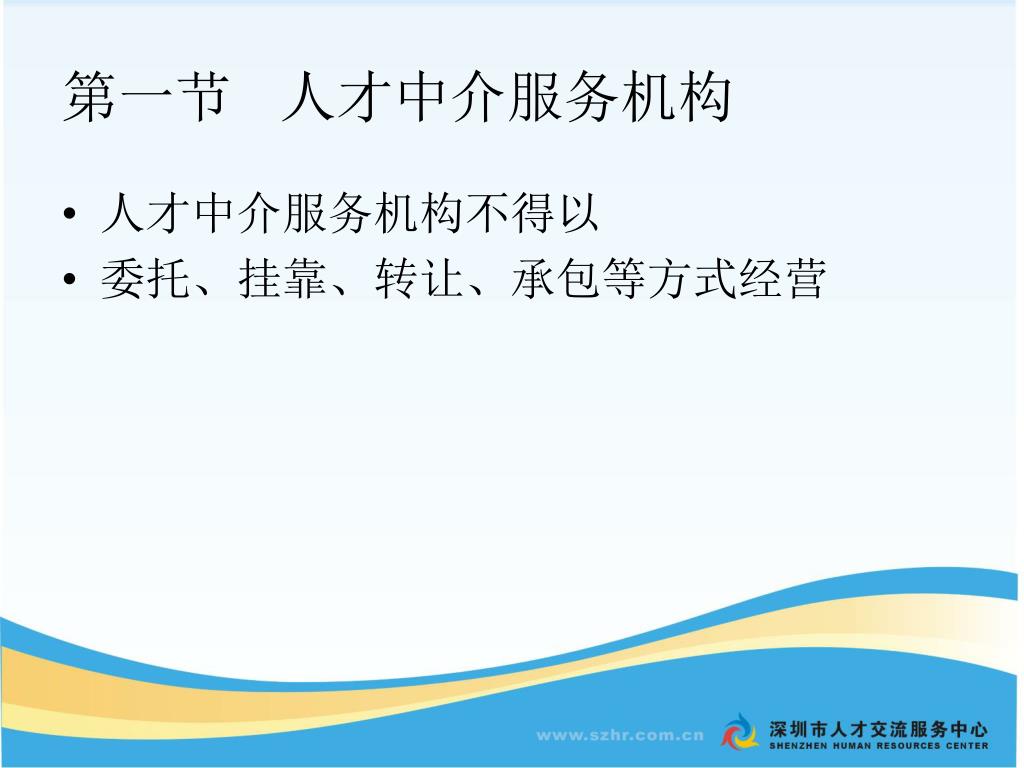 第一节　人才中介服务机构

• 人才中介服务机构不得以
• 委托、挂靠、转让、承包等方式经营

www.szhr.com.cn

深圳市人才交流服务中心
SHENZHEN HUMAN RESOURCES CENTER